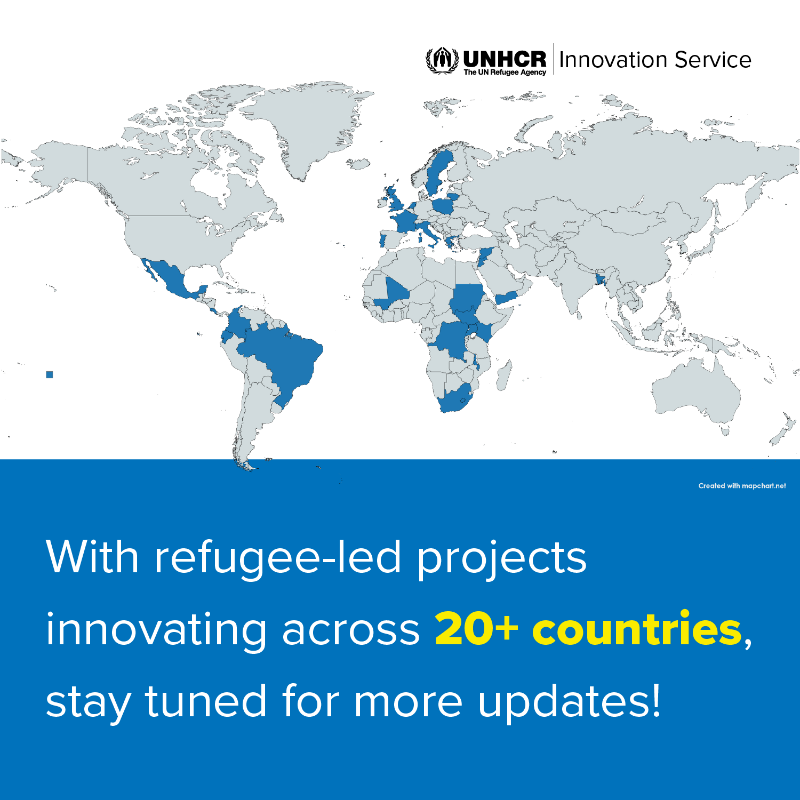 UNHCR
The UN Refugee Agency
Innovation Service

Created with mapchart.net

With refugee-led projects innovating across 20+ countries, stay tuned for more updates!